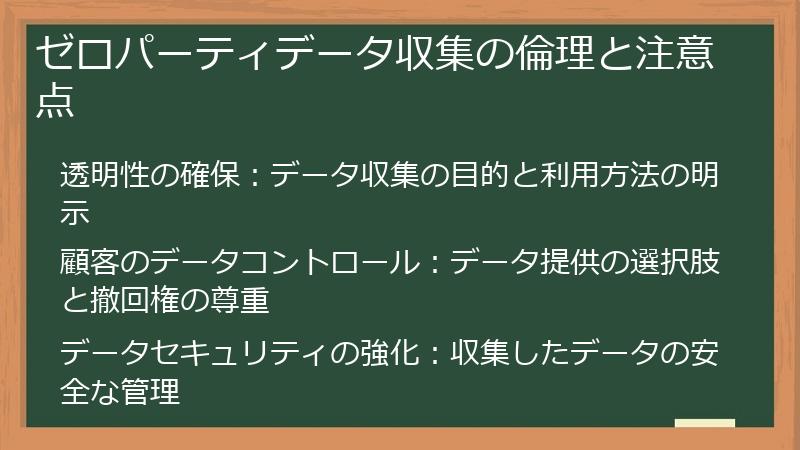 ゼロパーティデータ収集の倫理と注意点

透明性の確保：データ収集の目的と利用方法の明示

顧客のデータコントロール：データ提供の選択肢と撤回権の尊重

データセキュリティの強化：収集したデータの安全な管理